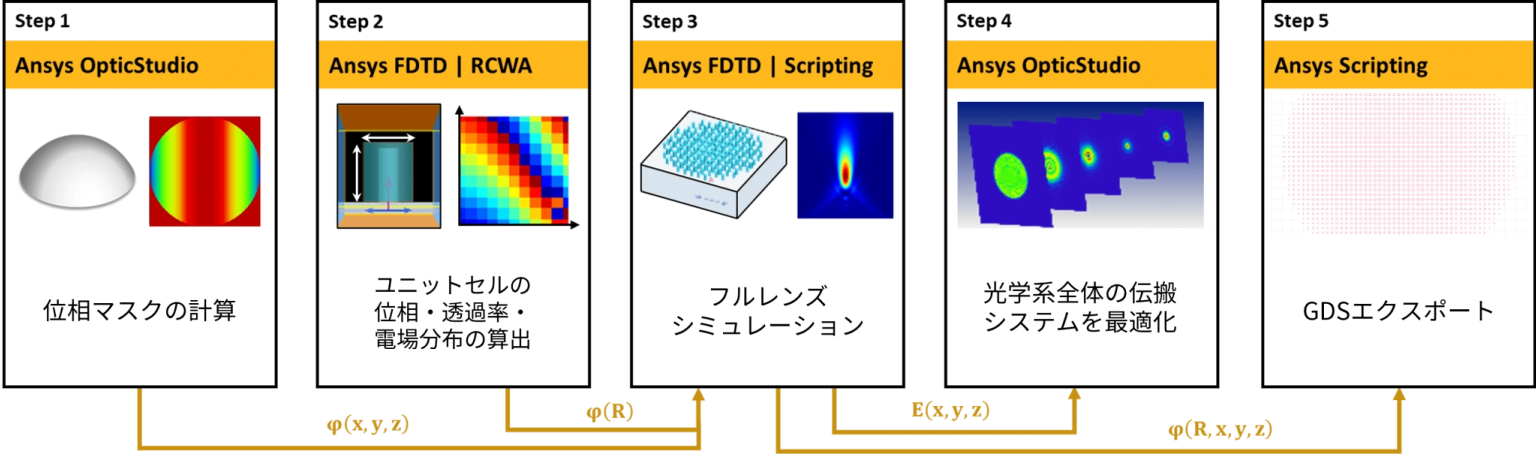 Step 1
Ansys OpticStudio
位相マスクの計算

Step 2
Ansys FDTD | RCWA
ユニットセルの位相・透過率・電場分布の算出

Step 3
Ansys FDTD | Scripting
フルレンズシミュレーション

Step 4
Ansys OpticStudio
光学系全体の伝搬システムを最適化

Step 5
Ansys Scripting
GDSエクスポート

$\varphi(x, y, z)$
$\varphi(R)$
$E(x, y, z)$
$\varphi(R, x, y, z)$